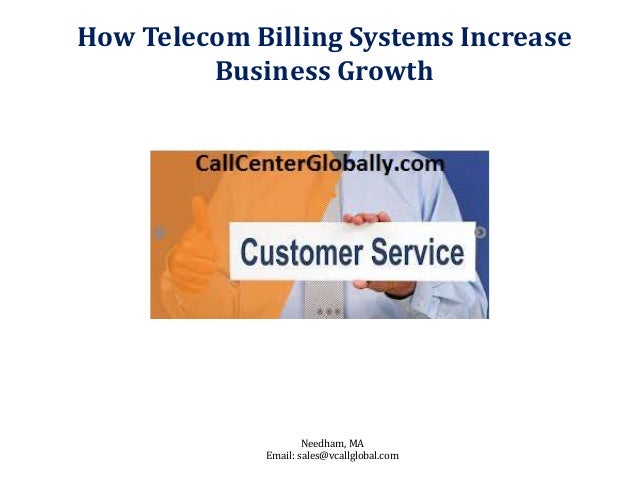 How Telecom Billing Systems Increase Business Growth

CallCenterGlobally.com

Customer Service

Needham, MA
Email: sales@vcallglobal.com